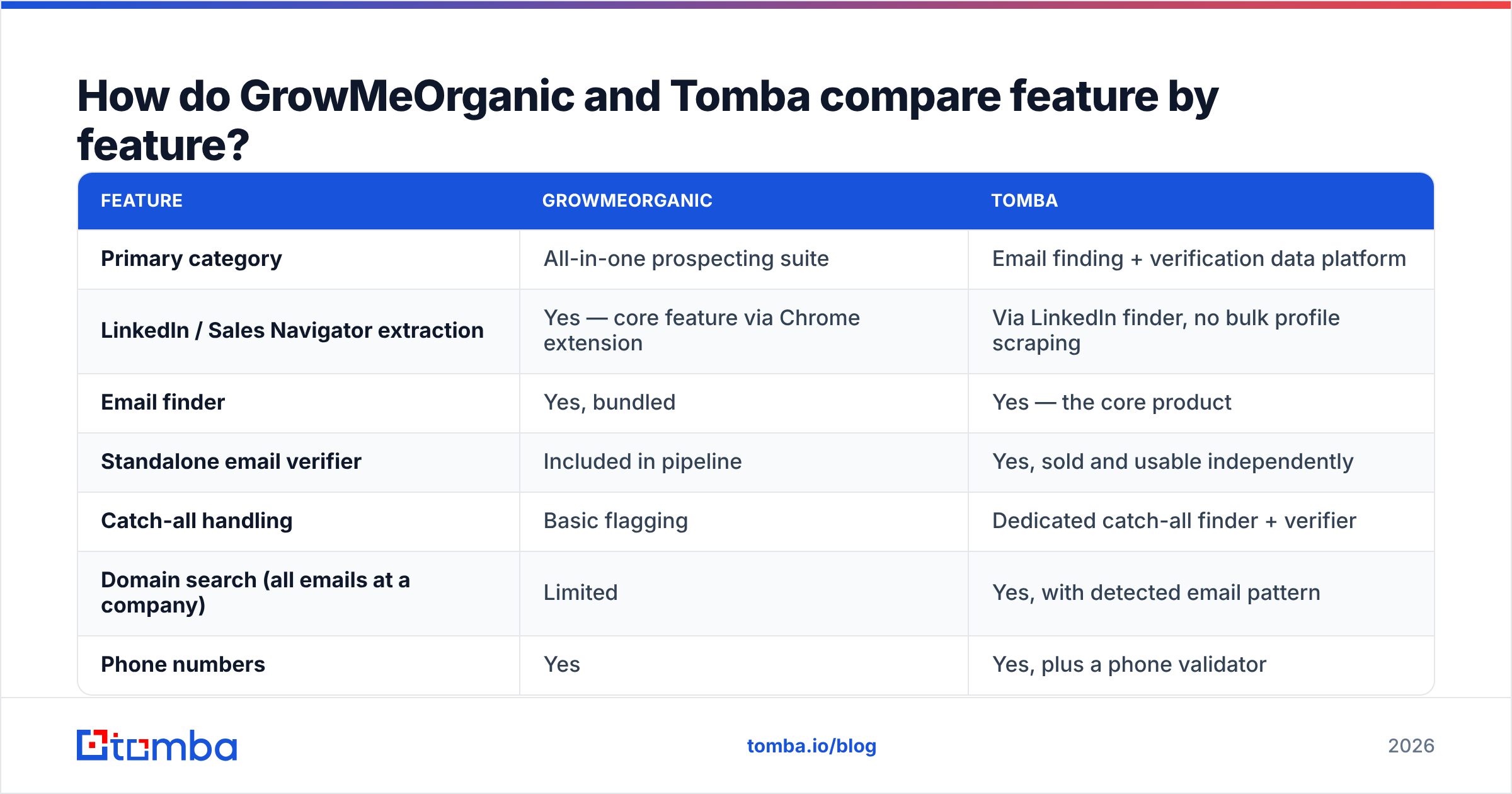 How do GrowMeOrganic and Tomba compare feature by feature?

| FEATURE | GROWMEORGANIC | TOMBA |
|---|---|---|
| Primary category | All-in-one prospecting suite | Email finding + verification data platform |
| LinkedIn / Sales Navigator extraction | Yes — core feature via Chrome extension | Via LinkedIn finder, no bulk profile scraping |
| Email finder | Yes, bundled | Yes — the core product |
| Standalone email verifier | Included in pipeline | Yes, sold and usable independently |
| Catch-all handling | Basic flagging | Dedicated catch-all finder + verifier |
| Domain search (all emails at a company) | Limited | Yes, with detected email pattern |
| Phone numbers | Yes | Yes, plus a phone validator |

tomba

tomba.io/blog

2026